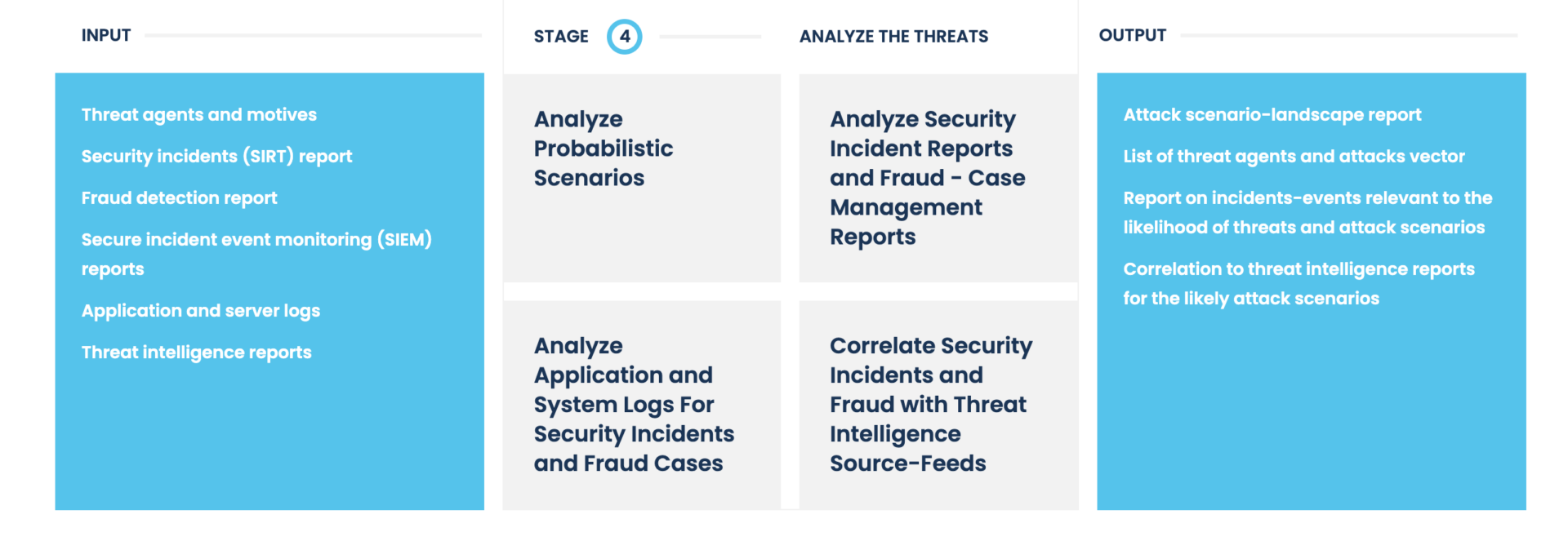 INPUT

Threat agents and motives

Security incidents (SIRT) report

Fraud detection report

Secure incident event monitoring (SIEM) reports

Application and server logs

Threat intelligence reports

STAGE 4 ANALYZE THE THREATS

Analyze Probabilistic Scenarios

Analyze Security Incident Reports and Fraud - Case Management Reports

Analyze Application and System Logs For Security Incidents and Fraud Cases

Correlate Security Incidents and Fraud with Threat Intelligence Source-Feeds

OUTPUT

Attack scenario-landscape report

List of threat agents and attacks vector

Report on incidents-events relevant to the likelihood of threats and attack scenarios

Correlation to threat intelligence reports for the likely attack scenarios